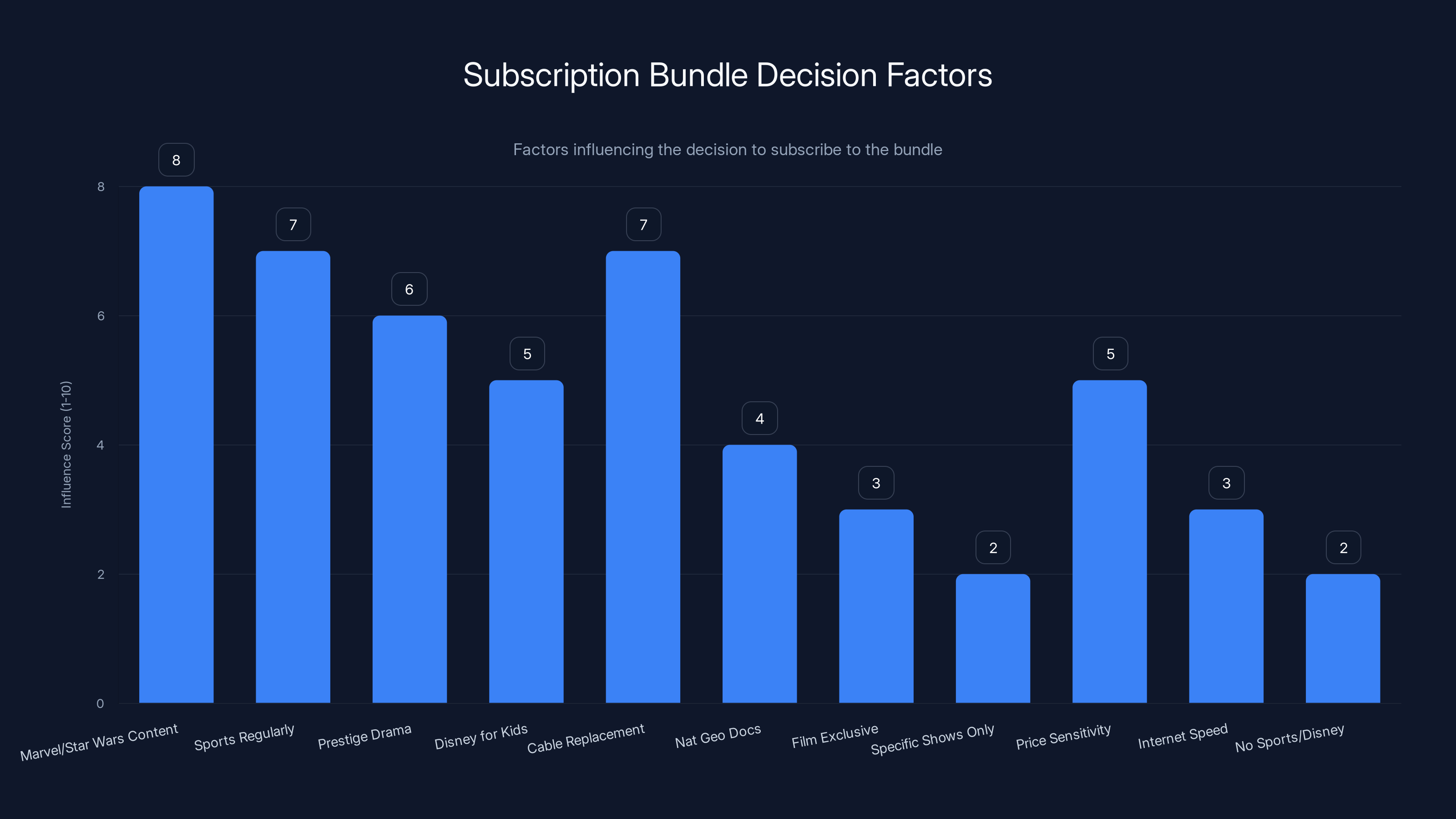 Subscription Bundle Decision Factors

Factors influencing the decision to subscribe to the bundle

Influence Score (1-10)

8
6
4
2
0

8
7
6
5
7
4
3
2
5
3
2

Marvel/Star Wars Content
Sports Regularly
Prestige Drama
Disney for Kids
Cable Replacement
Nat Geo Docs
Film Exclusive
Specific Shows Only
Price Sensitivity
Internet Speed
No Sports/Disney